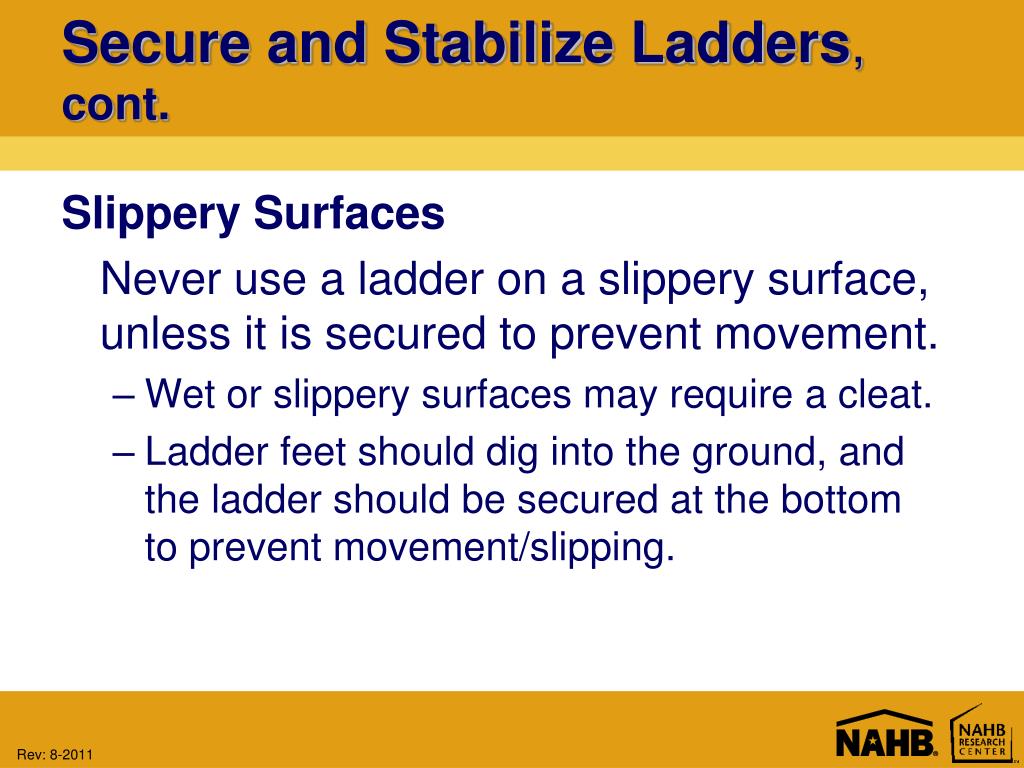 Secure and Stabilize Ladders, cont.

Slippery Surfaces

Never use a ladder on a slippery surface, unless it is secured to prevent movement.

– Wet or slippery surfaces may require a cleat.

– Ladder feet should dig into the ground, and the ladder should be secured at the bottom to prevent movement/slipping.

Rev: 8-2011

NAHB

NAHB RESEARCH CENTER